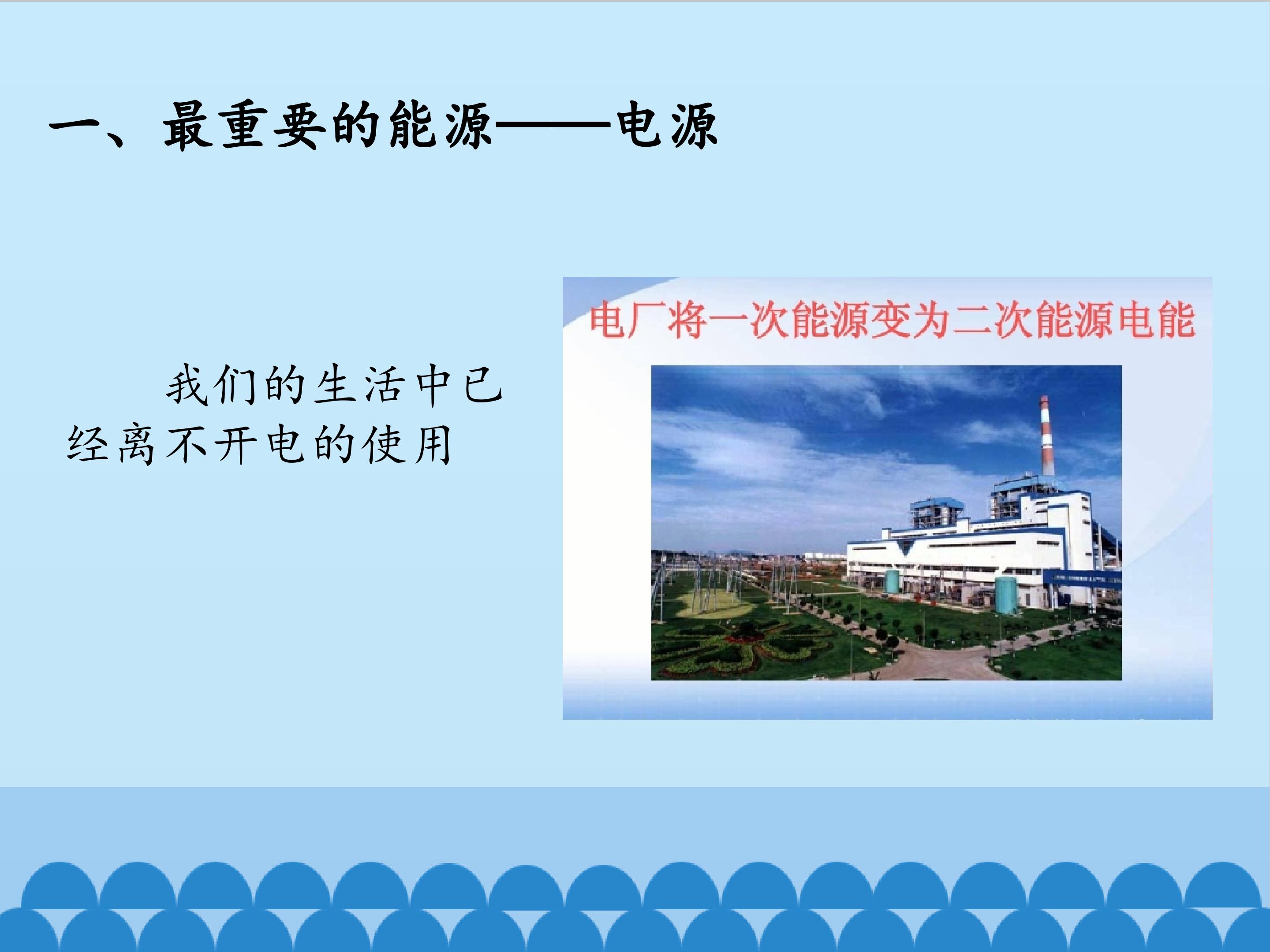 一、最重要的能源——电源

我们的生活中已经离不开电的使用

电厂将一次能源变为二次能源电能